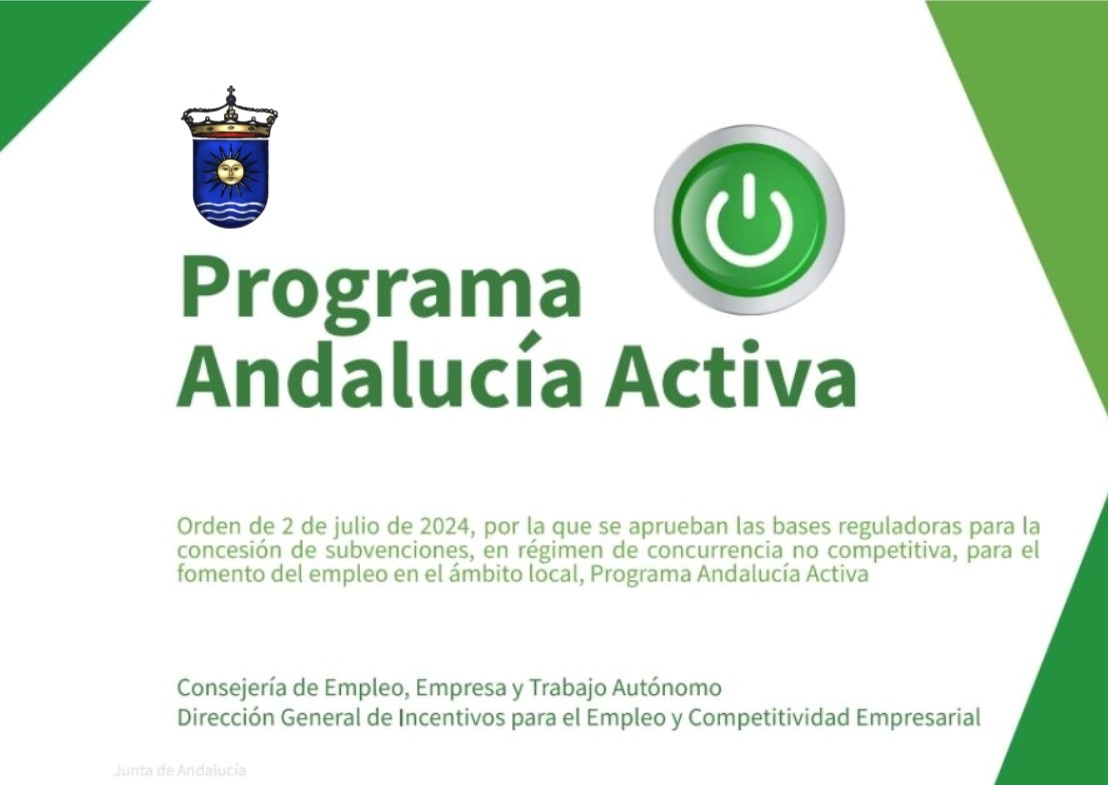 Programa
Andalucía Activa

Orden de 2 de julio de 2024, por la que se aprueban las bases reguladoras para la concesión de subvenciones, en régimen de concurrencia no competitiva, para el fomento del empleo en el ámbito local, Programa Andalucía Activa

Consejería de Empleo, Empresa y Trabajo Autónomo
Dirección General de Incentivos para el Empleo y Competitividad Empresarial

Junta de Andalucía